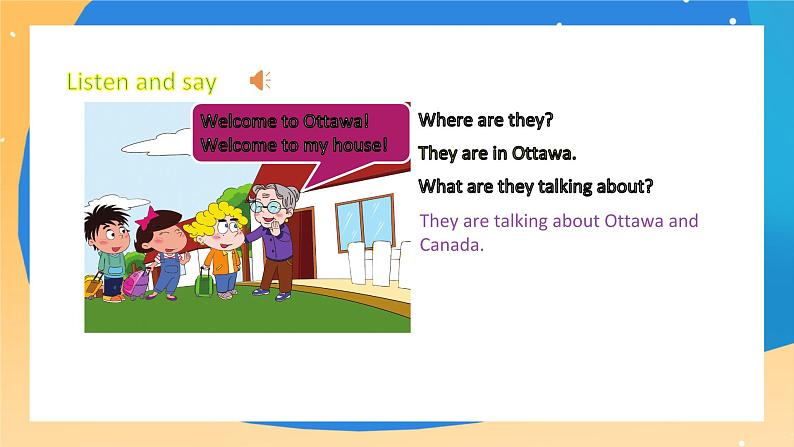 Listen and say

Welcome to Ottawa!
Welcome to my house!

Where are they?

They are in Ottawa.

What are they talking about?

They are talking about Ottawa and Canada.